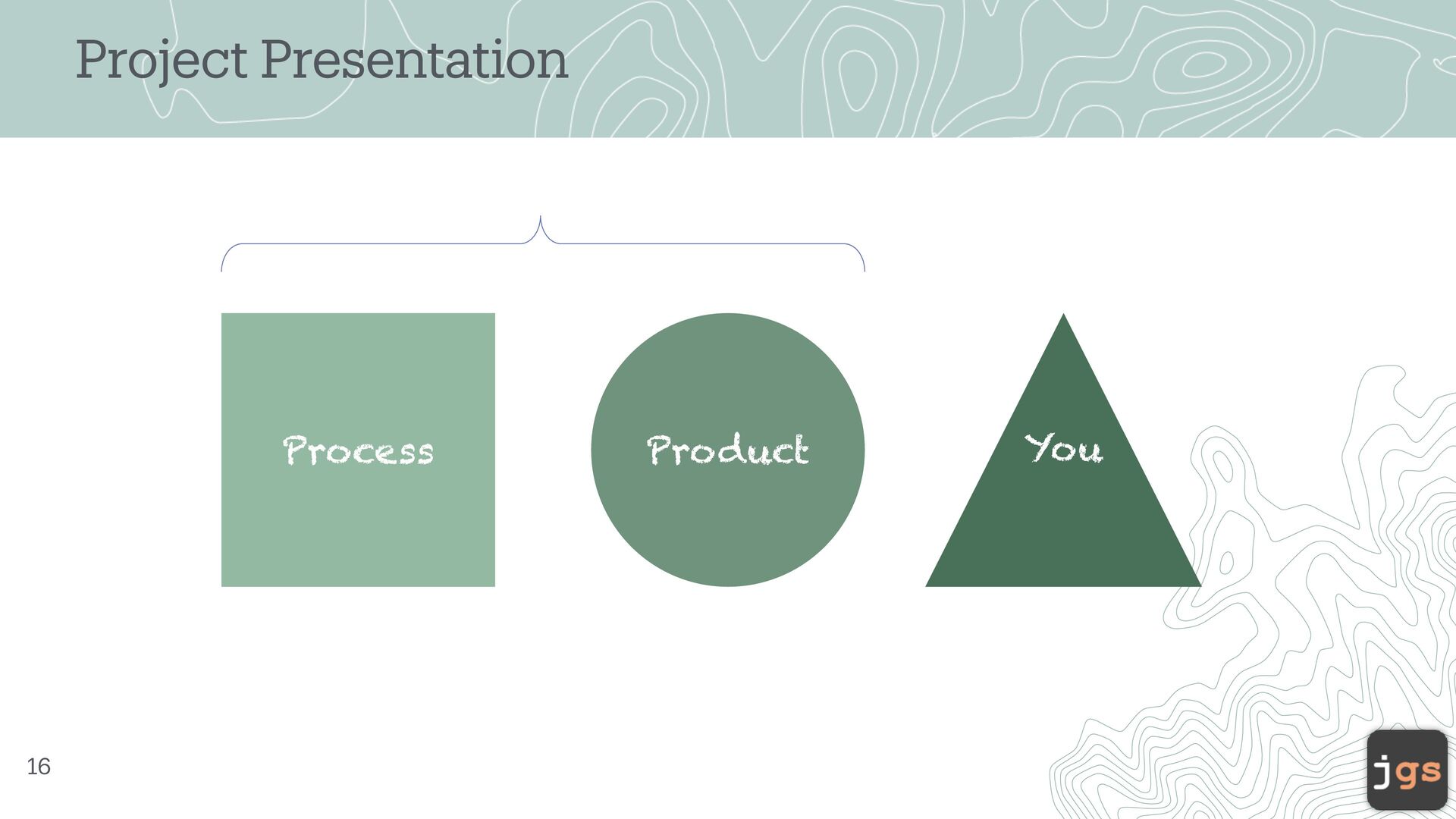 Project Presentation

Process

Product

You

16

jgs